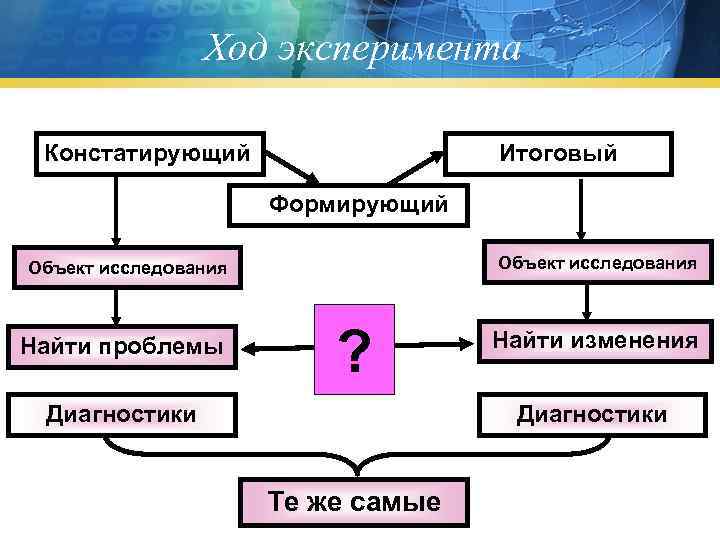 Ход эксперимента

Констатирующий

Формирующий

Итоговый

Объект исследования

Объект исследования

Найти проблемы

?

Найти изменения

Диагностики

Диагностики

Те же самые